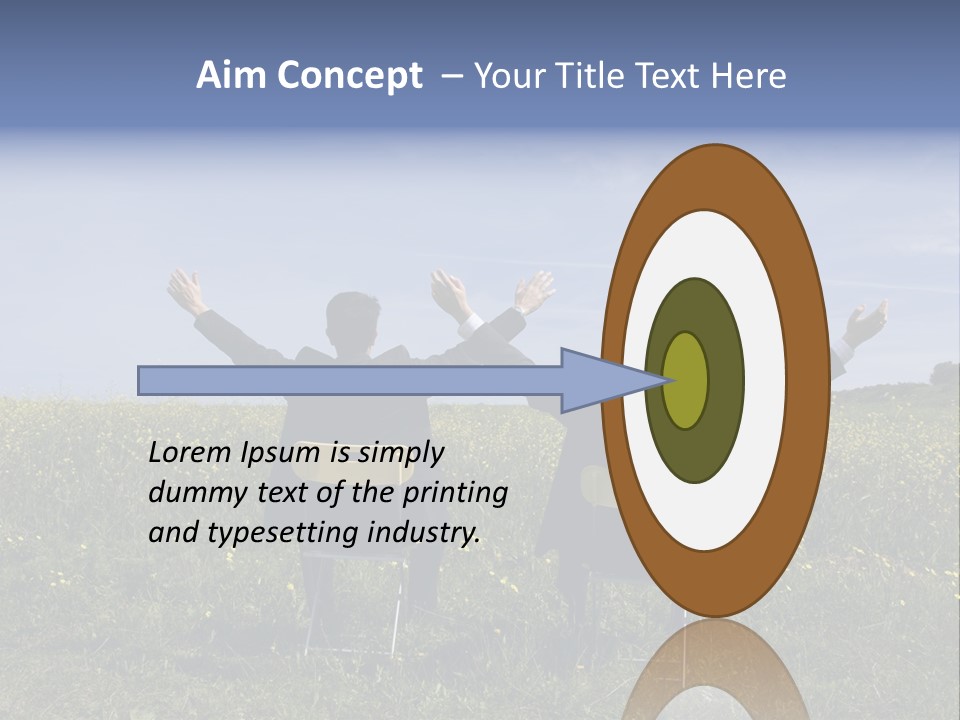 Aim Concept – Your Title Text Here

Lorem Ipsum is simply dummy text of the printing and typesetting industry.